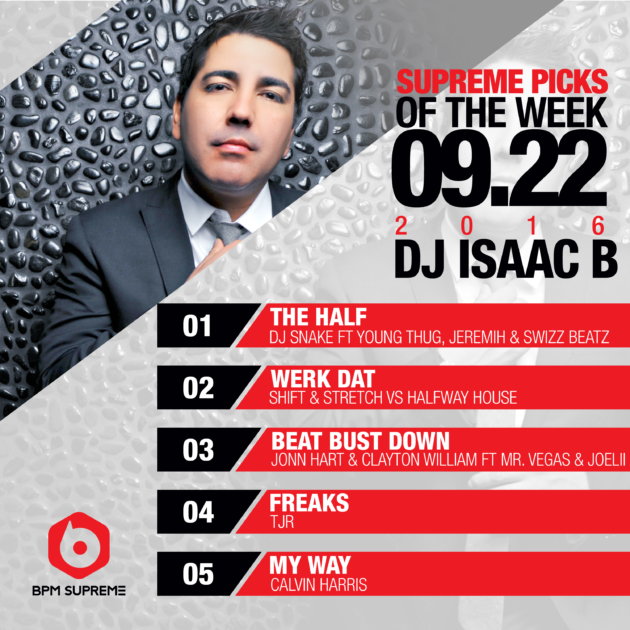 SUPREME PICKS
OF THE WEEK
09.22
2016
DJ ISAAC B

01 THE HALF
DJ SNAKE FT YOUNG THUG, JEREMIH & SWIZZ BEATZ

02 WERK DAT
SHIFT & STRETCH VS HALFWAY HOUSE

03 BEAT BUST DOWN
JONN HART & CLAYTON WILLIAM FT MR. VEGAS & JOELII

04 FREAKS
TJR

05 MY WAY
CALVIN HARRIS

BPM SUPREME